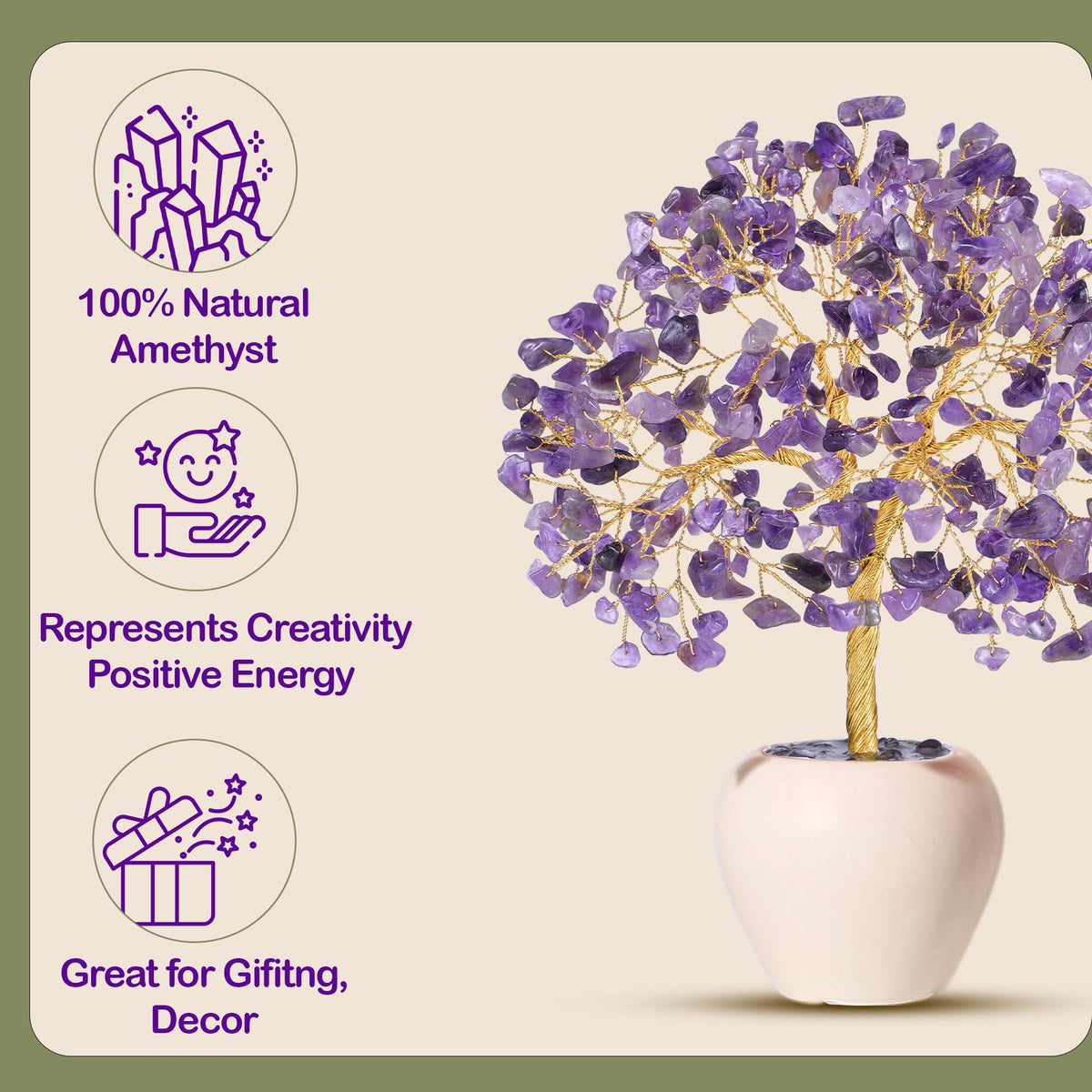 100% Natural Amethyst

Represents Creativity Positive Energy

Great for Gifitng, Decor